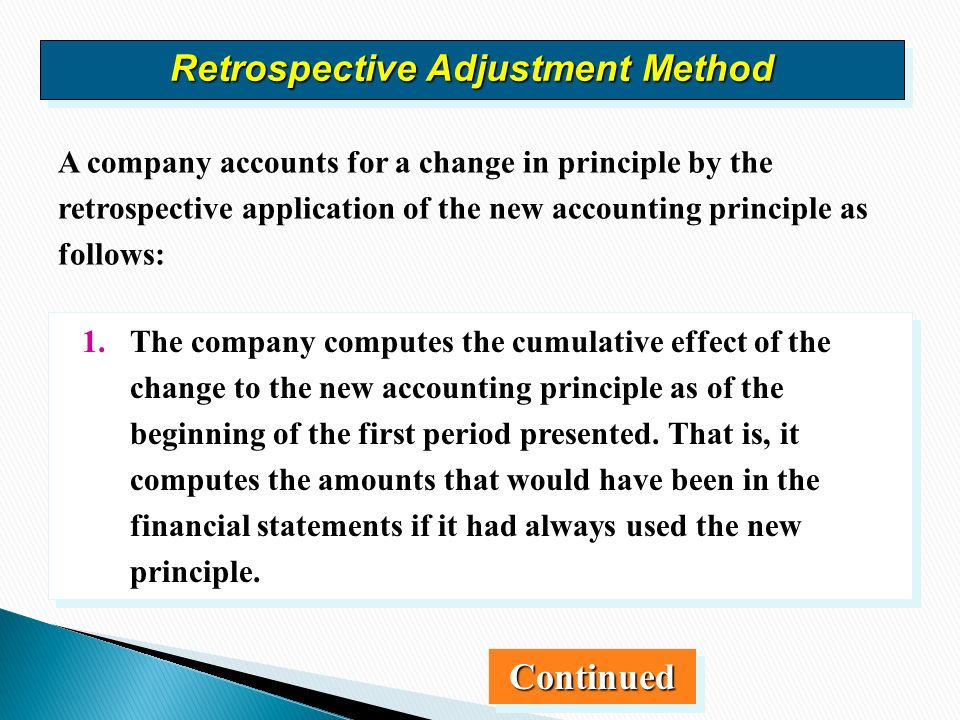 Retrospective Adjustment Method

A company accounts for a change in principle by the retrospective application of the new accounting principle as follows:

1. The company computes the cumulative effect of the change to the new accounting principle as of the beginning of the first period presented. That is, it computes the amounts that would have been in the financial statements if it had always used the new principle.

Continued